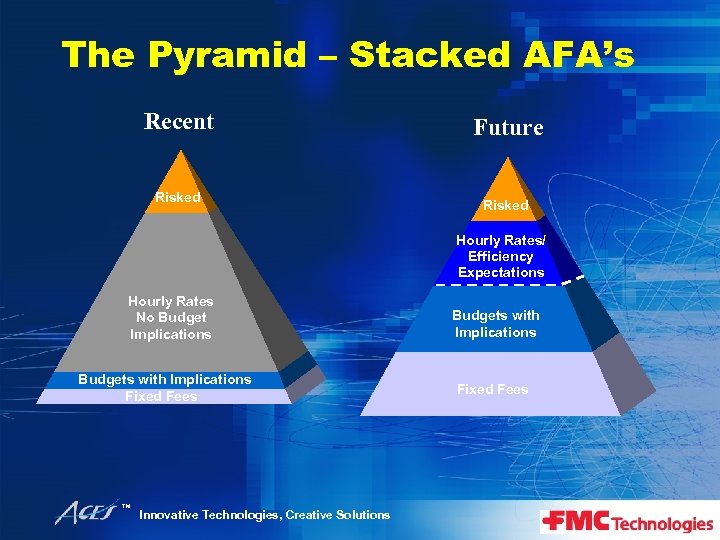 The Pyramid – Stacked AFA's

Recent

Risked

Hourly Rates No Budget Implications

Budgets with Implications

Fixed Fees

Future

Risked

Hourly Rates/ Efficiency Expectations

Budgets with Implications

Fixed Fees

ACES™ Innovative Technologies, Creative Solutions

FMC Technologies